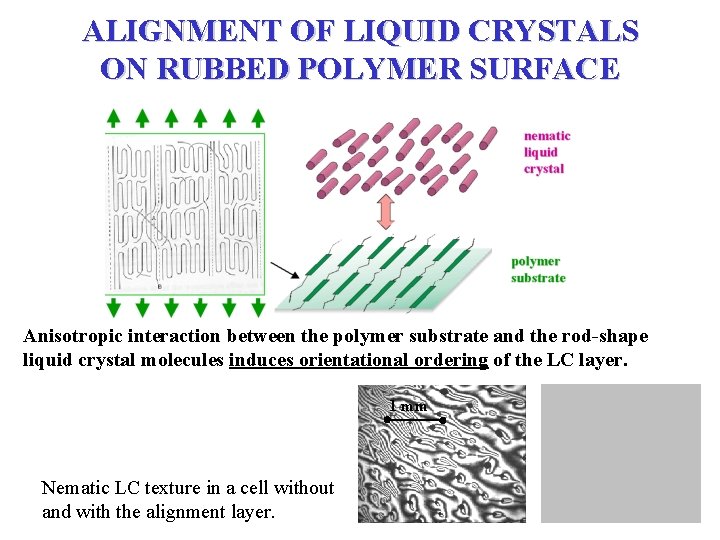 ALIGNMENT OF LIQUID CRYSTALS ON RUBBED POLYMER SURFACE

nematic liquid crystal

polymer substrate

Anisotropic interaction between the polymer substrate and the rod-shape liquid crystal molecules induces orientational ordering of the LC layer.

1 mm

Nematic LC texture in a cell without and with the alignment layer.